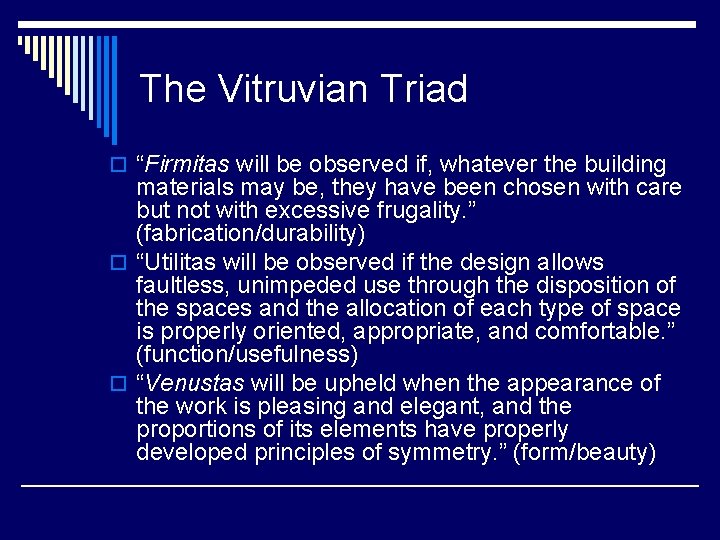 The Vitruvian Triad

“Firmitas will be observed if, whatever the building materials may be, they have been chosen with care but not with excessive frugality.” (fabrication/durability)

“Utilitas will be observed if the design allows faultless, unimpeded use through the disposition of the spaces and the allocation of each type of space is properly oriented, appropriate, and comfortable.” (function/usefulness)

“Venustas will be upheld when the appearance of the work is pleasing and elegant, and the proportions of its elements have properly developed principles of symmetry.” (form/beauty)